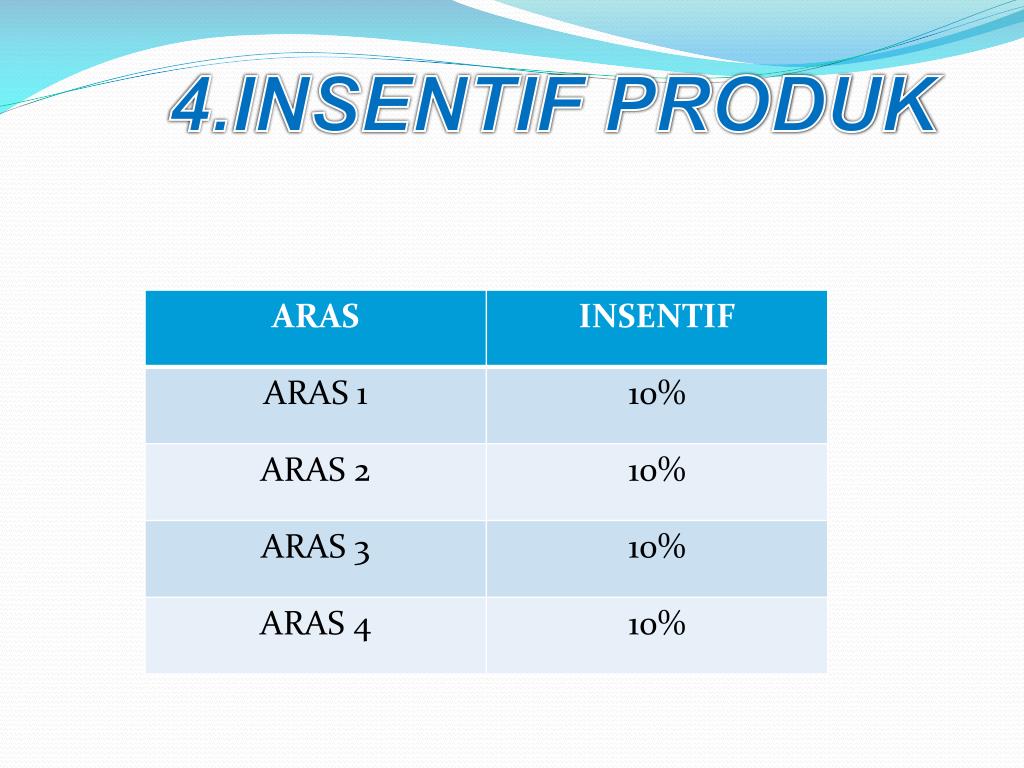 4.INSENTIF PRODUK

| ARAS | INSENTIF |
|---|---|
| ARAS 1 | 10% |
| ARAS 2 | 10% |
| ARAS 3 | 10% |
| ARAS 4 | 10% |